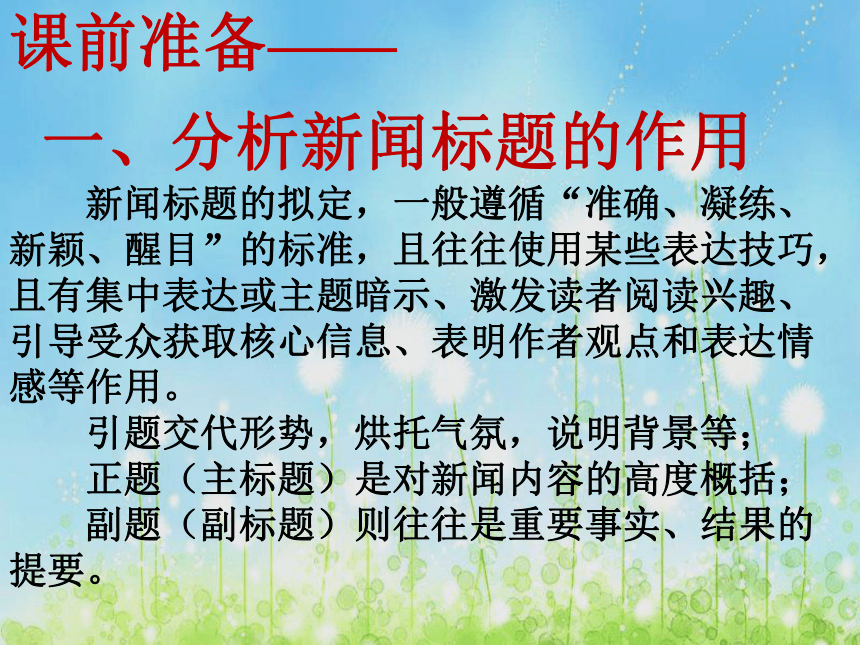 课前准备——

一、分析新闻标题的作用

新闻标题的拟定，一般遵循“准确、凝练、新颖、醒目”的标准，且往往使用某些表达技巧，且有集中表达或主题暗示、激发读者阅读兴趣、引导受众获取核心信息、表明作者观点和表达情感等作用。

引题交代形势，烘托气氛，说明背景等；

正题（主标题）是对新闻内容的高度概括；

副题（副标题）则往往是重要事实、结果的提要。